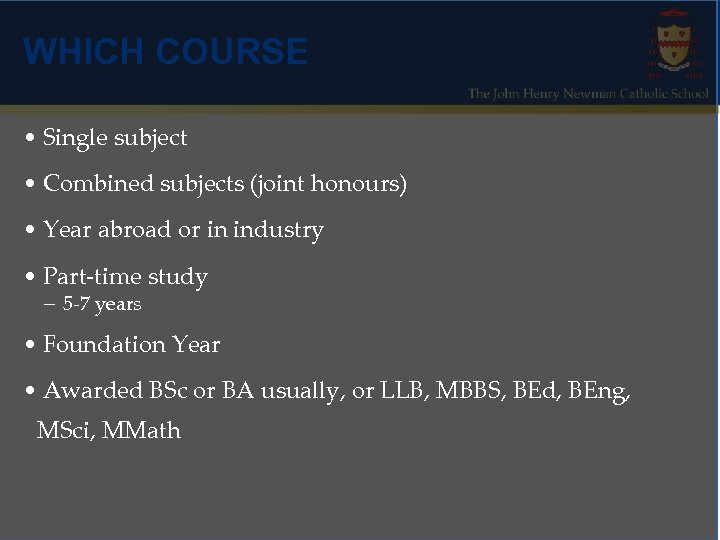 WHICH COURSE

The John Henry Newman Catholic School

• Single subject

• Combined subjects (joint honours)

• Year abroad or in industry

• Part-time study
– 5-7 years

• Foundation Year

• Awarded BSc or BA usually, or LLB, MBBS, BEd, BEng, MSci, MMath